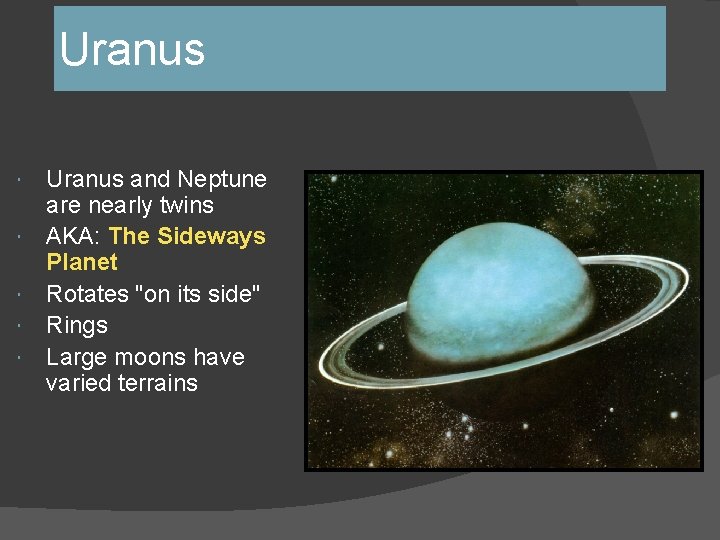 Uranus

• Uranus and Neptune are nearly twins
• AKA: The Sideways Planet
• Rotates "on its side"
• Rings
• Large moons have varied terrains